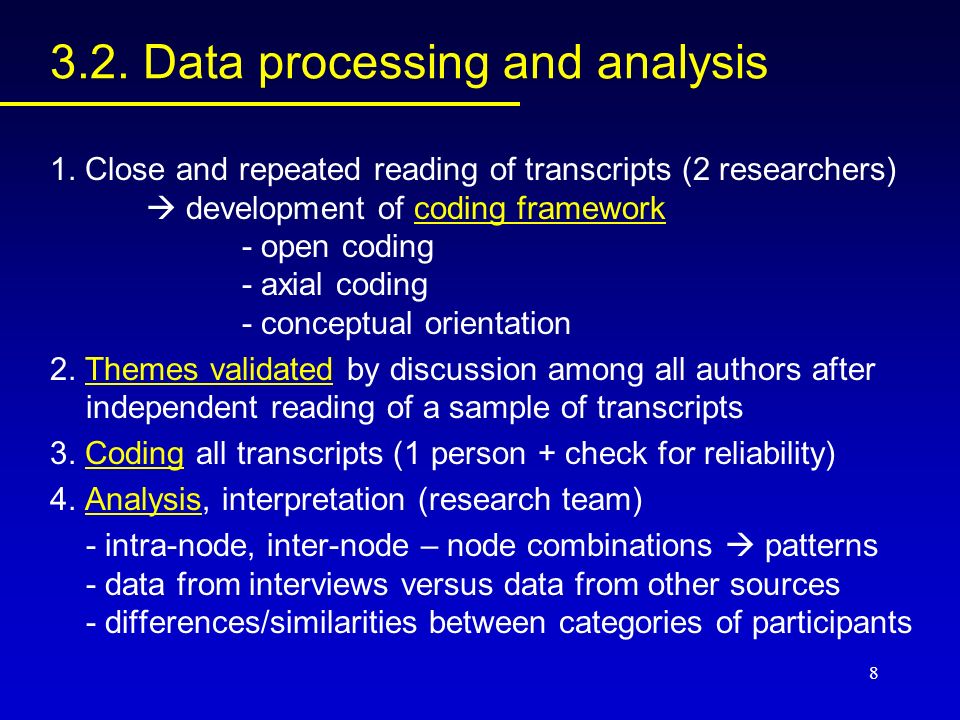 3.2. Data processing and analysis

1. Close and repeated reading of transcripts (2 researchers)
→ development of coding framework
- open coding
- axial coding
- conceptual orientation

2. Themes validated by discussion among all authors after independent reading of a sample of transcripts

3. Coding all transcripts (1 person + check for reliability)

4. Analysis, interpretation (research team)
- intra-node, inter-node – node combinations → patterns
- data from interviews versus data from other sources
- differences/similarities between categories of participants

8